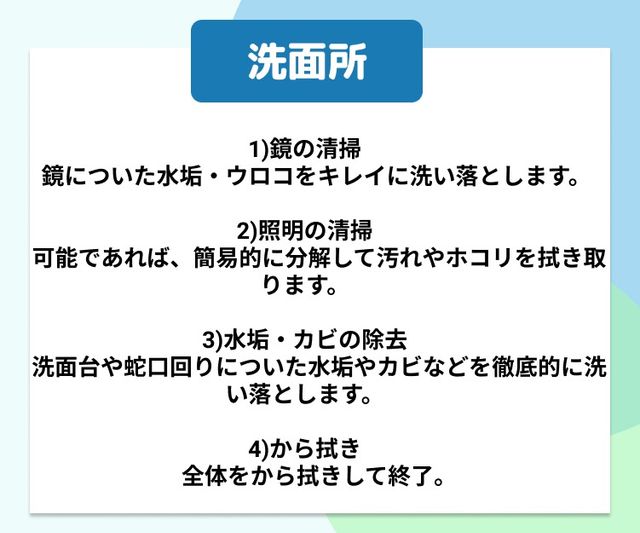 洗面所

1)鏡の清掃
鏡についた水垢・ウロコをキレイに洗い落とします。

2)照明の清掃
可能であれば、簡易的に分解して汚れやホコリを拭き取ります。

3)水垢・カビの除去
洗面台や蛇口回りについた水垢やカビなどを徹底的に洗い落とします。

4)から拭き
全体をから拭きして終了。